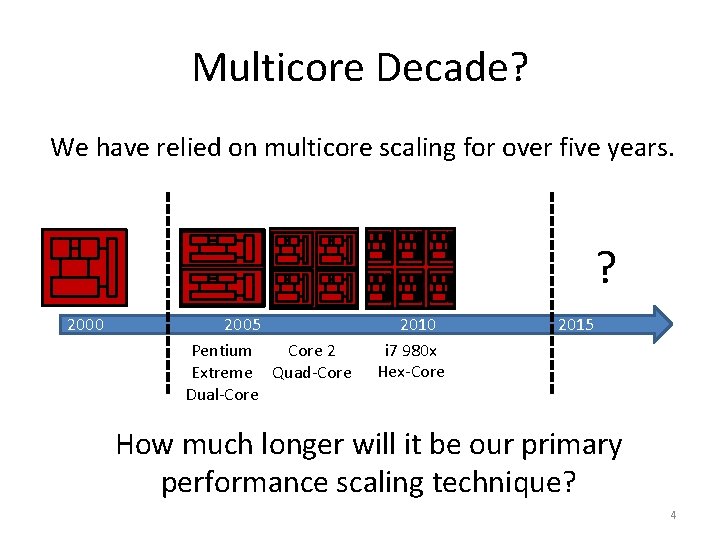 Multicore Decade?

We have relied on multicore scaling for over five years.

?

2000

2005

2010

2015

Pentium Extreme Dual-Core

Core 2 Quad-Core

i7 980x Hex-Core

How much longer will it be our primary performance scaling technique?

4